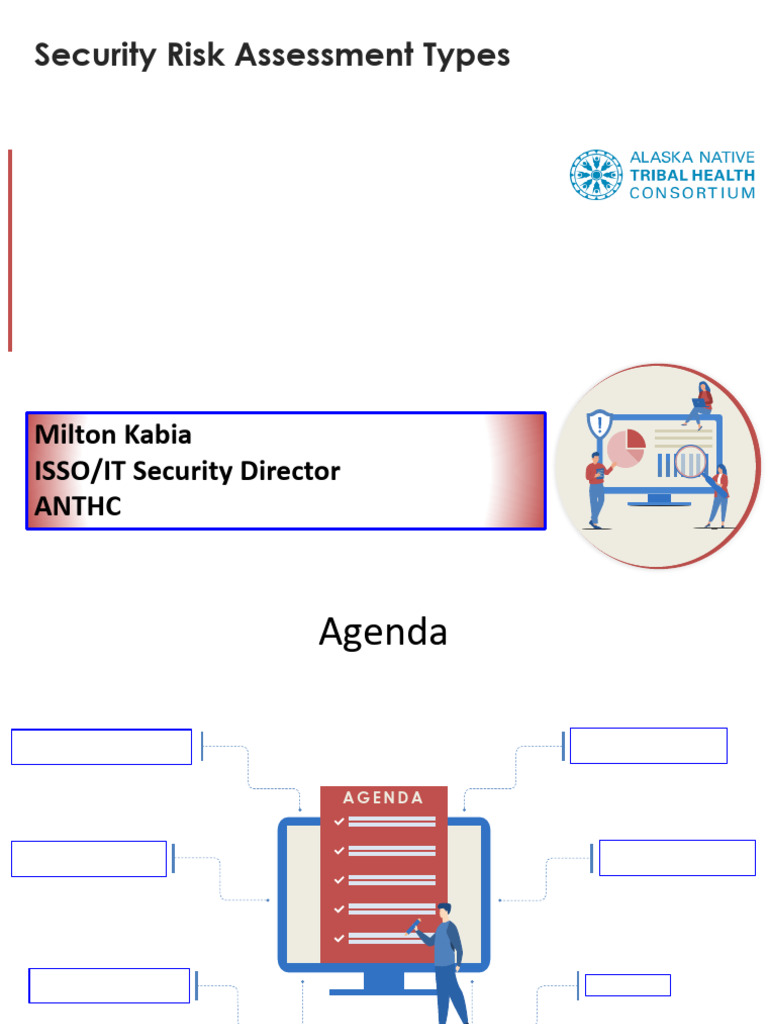 Security Risk Assessment Types

ALASKA NATIVE
TRIBAL HEALTH
CONSORTIUM

Milton Kabia
ISSO/IT Security Director
ANTHC

Agenda

AGENDA